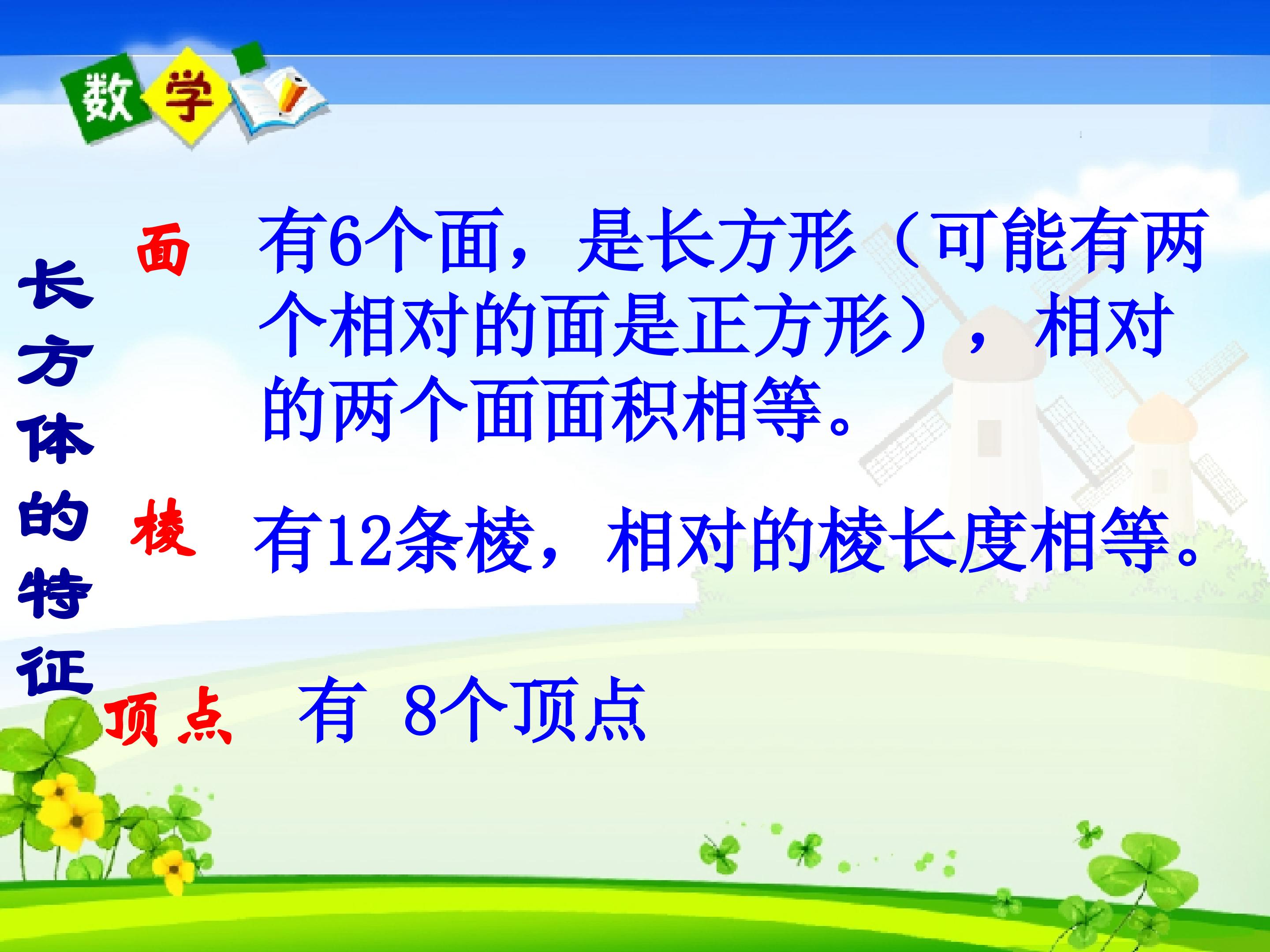 数学

长方体的特征

面 有6个面，是长方形（可能有两个相对的面是正方形），相对的两个面面积相等。

棱 有12条棱，相对的棱长度相等。

顶点 有 8个顶点